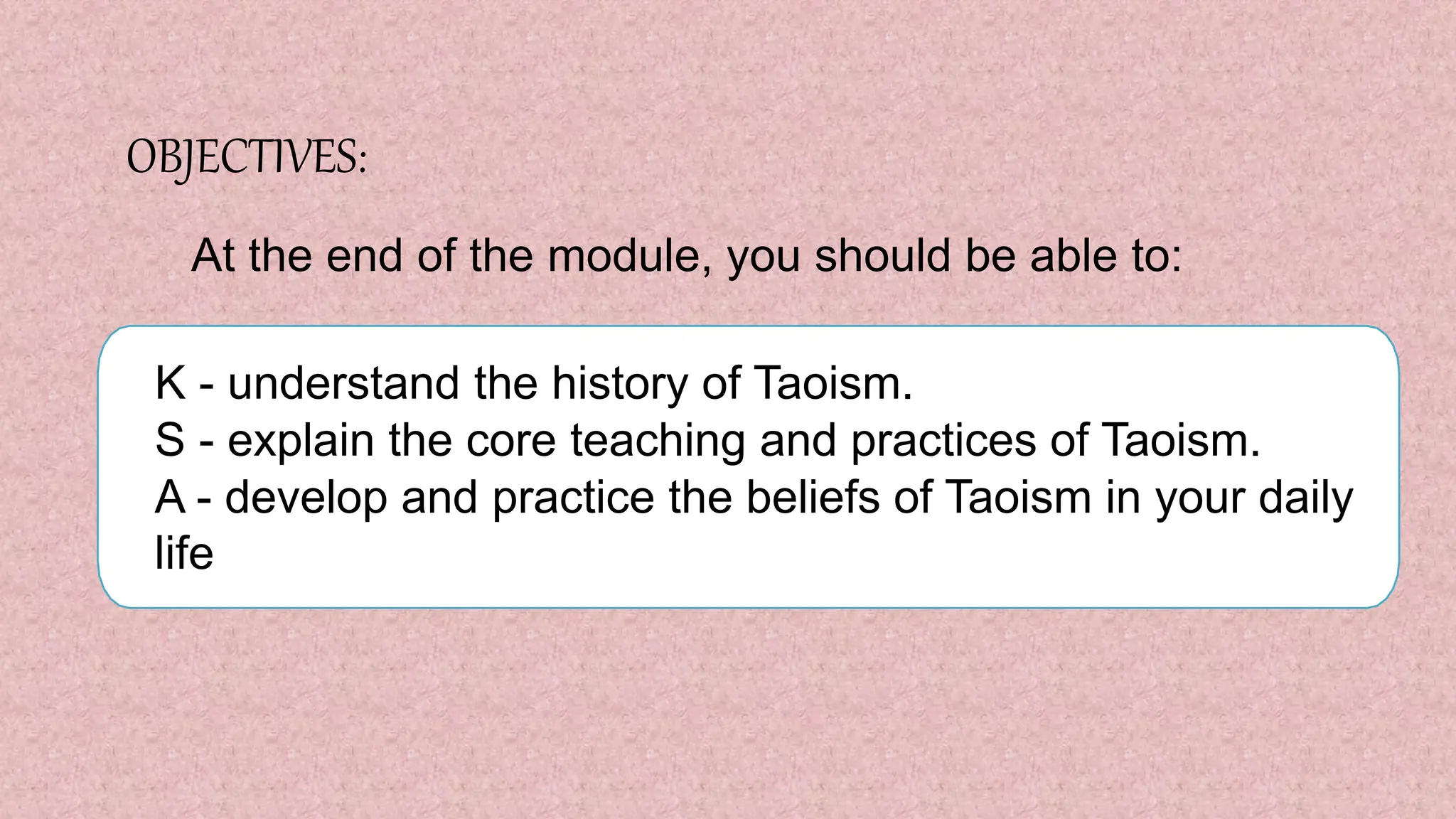 OBJECTIVES:

At the end of the module, you should be able to:

K - understand the history of Taoism.
S - explain the core teaching and practices of Taoism.
A - develop and practice the beliefs of Taoism in your daily life